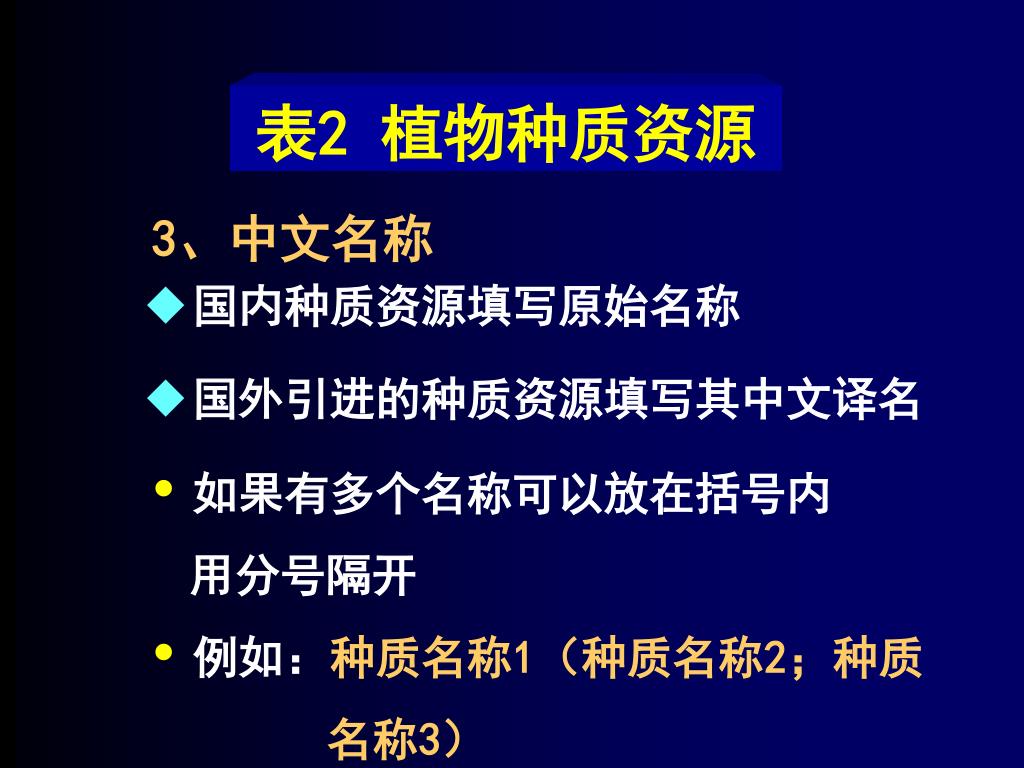 表2 植物种质资源

3、中文名称

◆ 国内种质资源填写原始名称

◆ 国外引进的种质资源填写其中文译名

• 如果有多个名称可以放在括号内用分号隔开

• 例如：种质名称1（种质名称2；种质名称3）